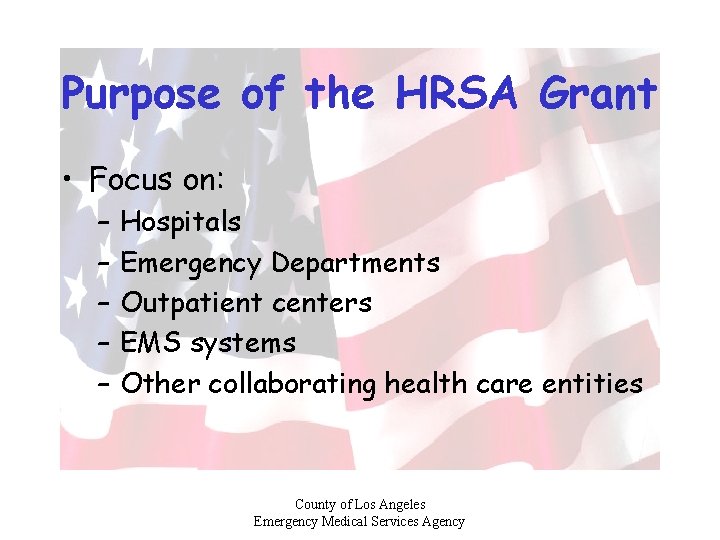 Purpose of the HRSA Grant

• Focus on:
– Hospitals
– Emergency Departments
– Outpatient centers
– EMS systems
– Other collaborating health care entities

County of Los Angeles
Emergency Medical Services Agency